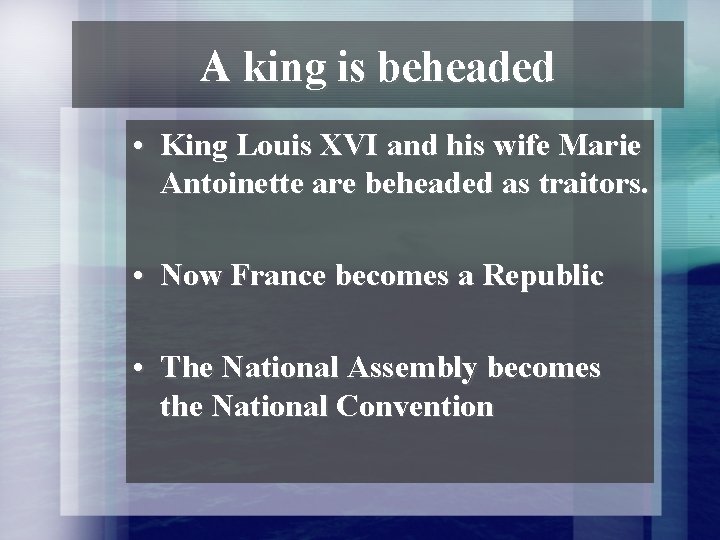 A king is beheaded

• King Louis XVI and his wife Marie Antoinette are beheaded as traitors.

• Now France becomes a Republic

• The National Assembly becomes the National Convention